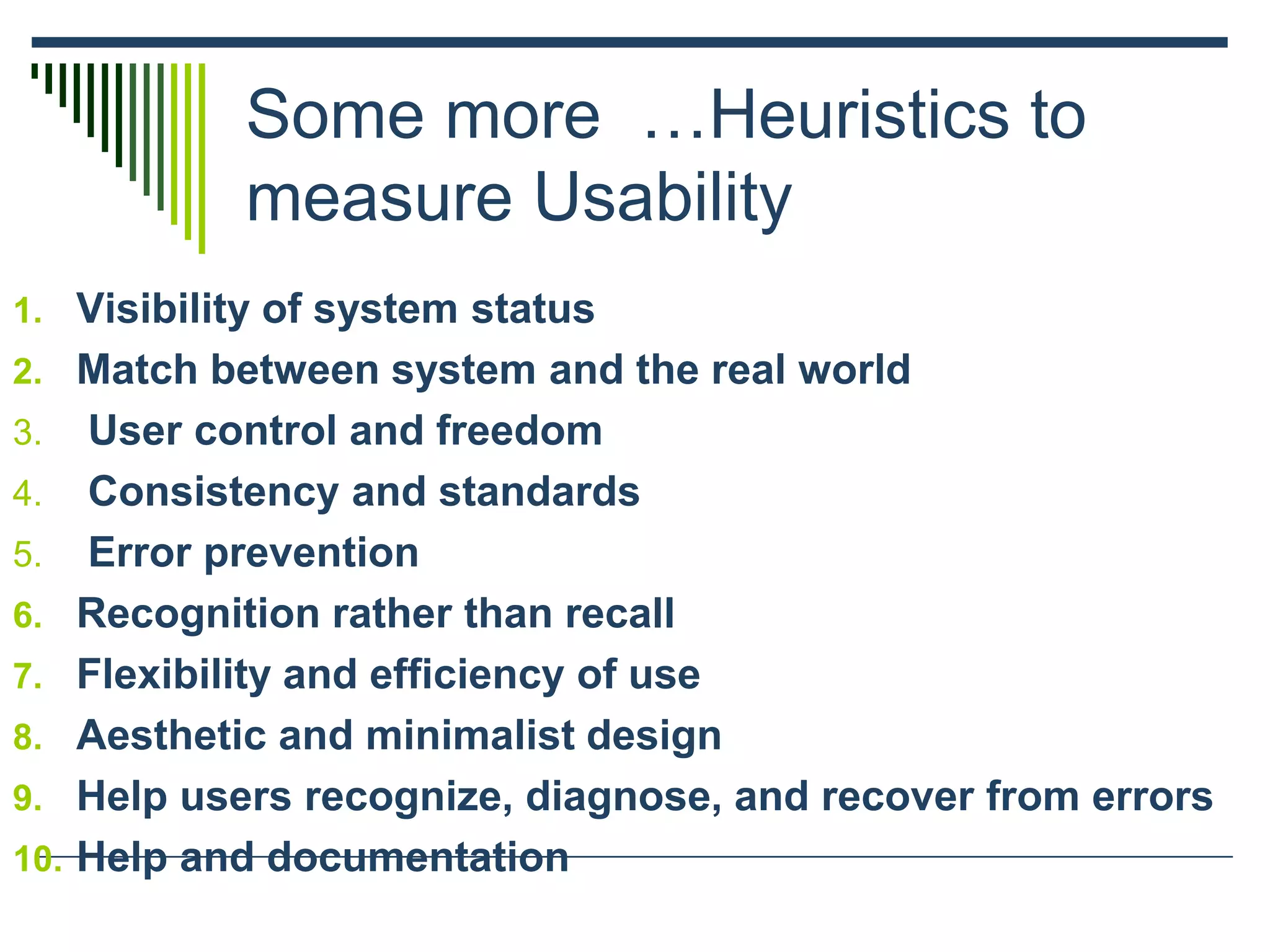 Some more …Heuristics to measure Usability

1. Visibility of system status
2. Match between system and the real world
3. User control and freedom
4. Consistency and standards
5. Error prevention
6. Recognition rather than recall
7. Flexibility and efficiency of use
8. Aesthetic and minimalist design
9. Help users recognize, diagnose, and recover from errors
10. Help and documentation